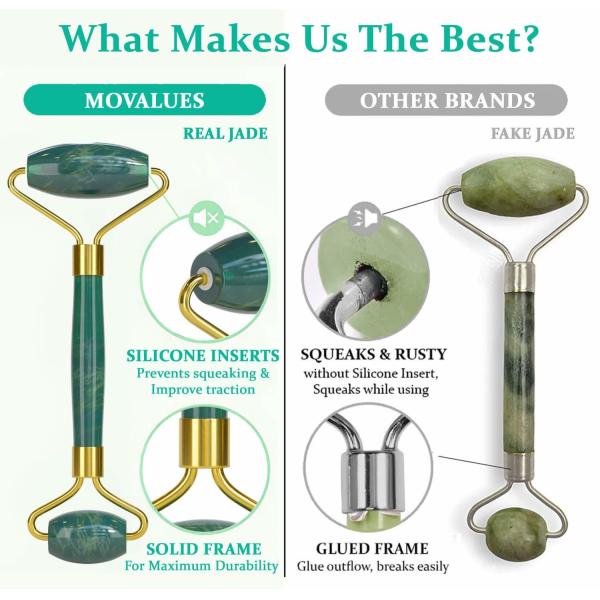 What Makes Us The Best?

MOVALUES

REAL JADE

SILICONE INSERTS
Prevents squeaking & Improve traction

SOLID FRAME
For Maximum Durability

OTHER BRANDS

FAKE JADE

SQUEAKS & RUSTY
without Silicone Insert, Squeaks while using

GLUED FRAME
Glue outflow, breaks easily